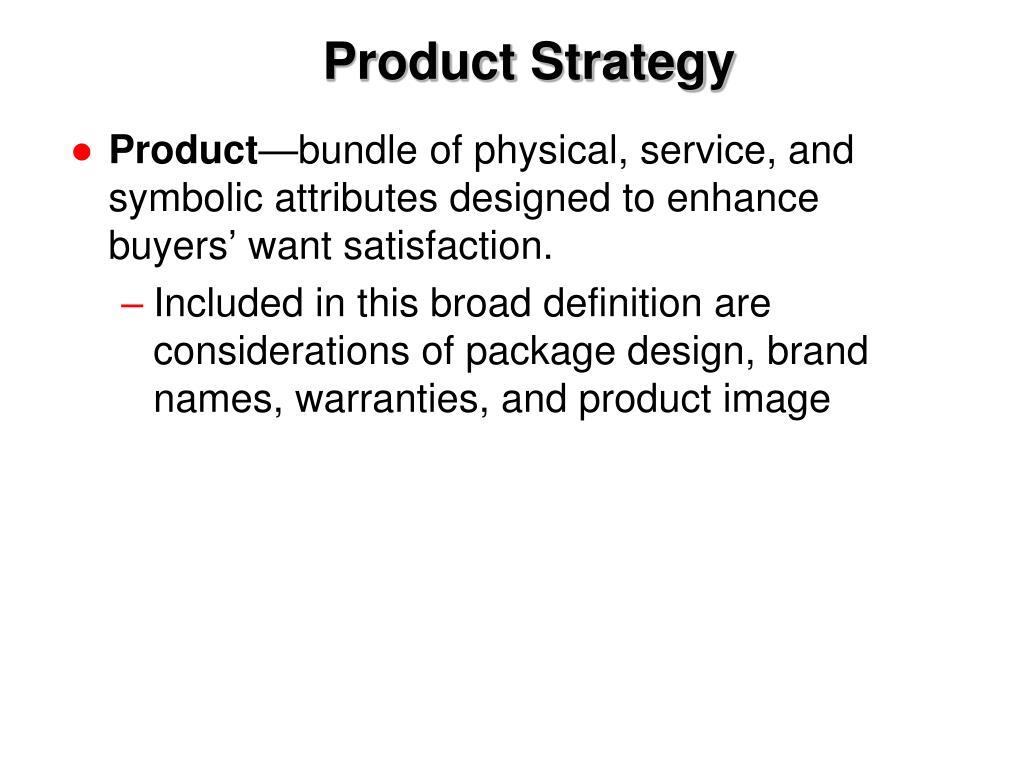 Product Strategy

● Product—bundle of physical, service, and symbolic attributes designed to enhance buyers’ want satisfaction.

– Included in this broad definition are considerations of package design, brand names, warranties, and product image